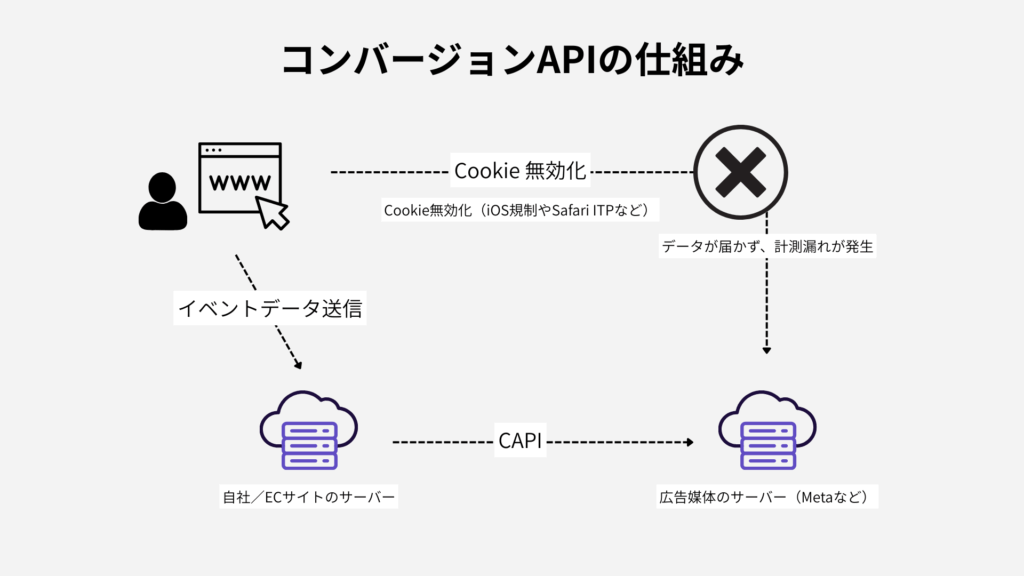 コンバージョンAPIの仕組み

www

Cookie 無効化

Cookie無効化（iOS規制やSafari ITPなど）

データが届かず、計測漏れが発生

イベントデータ送信

CAPI

自社／ECサイトのサーバー

広告媒体のサーバー（Metaなど）